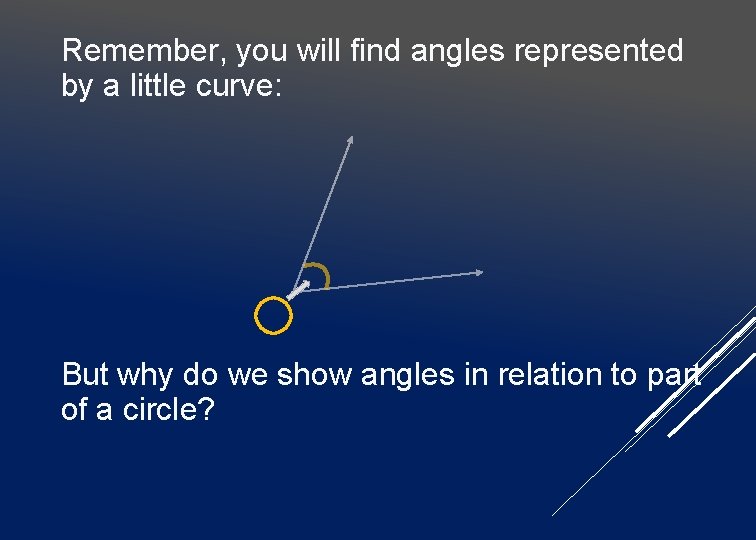 Remember, you will find angles represented by a little curve:

But why do we show angles in relation to part of a circle?